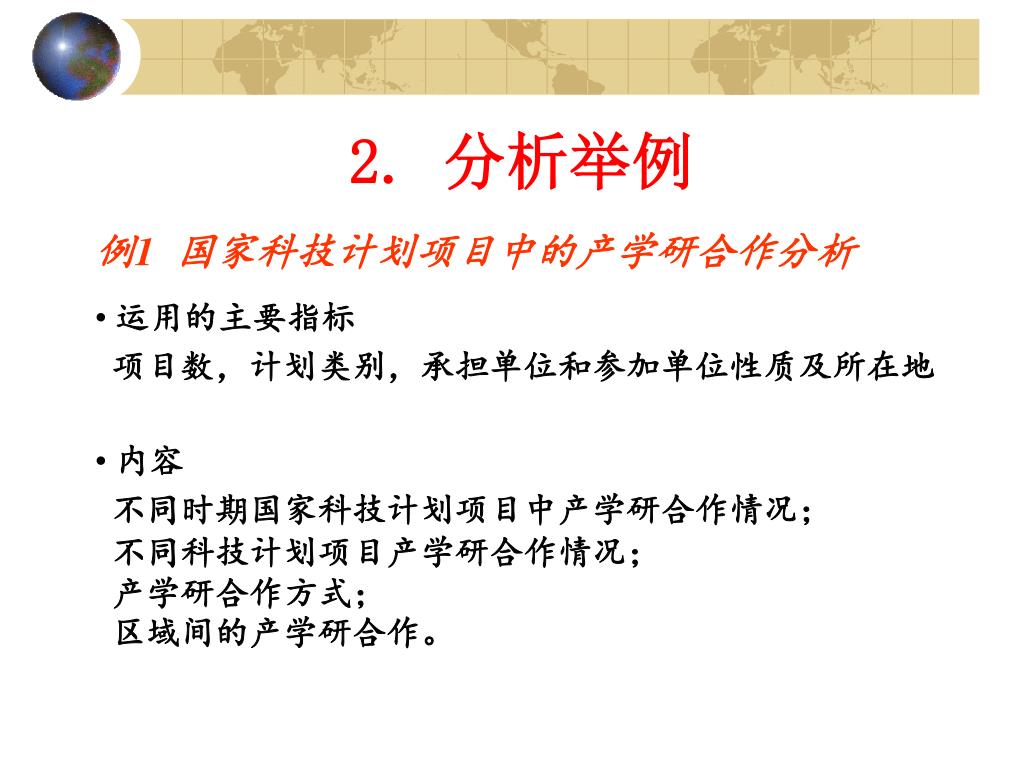 2. 分析举例

例1 国家科技计划项目中的产学研合作分析

• 运用的主要指标

项目数，计划类别，承担单位和参加单位性质及所在地

• 内容

不同时期国家科技计划项目中产学研合作情况；
不同科技计划项目产学研合作情况；
产学研合作方式；
区域间的产学研合作。